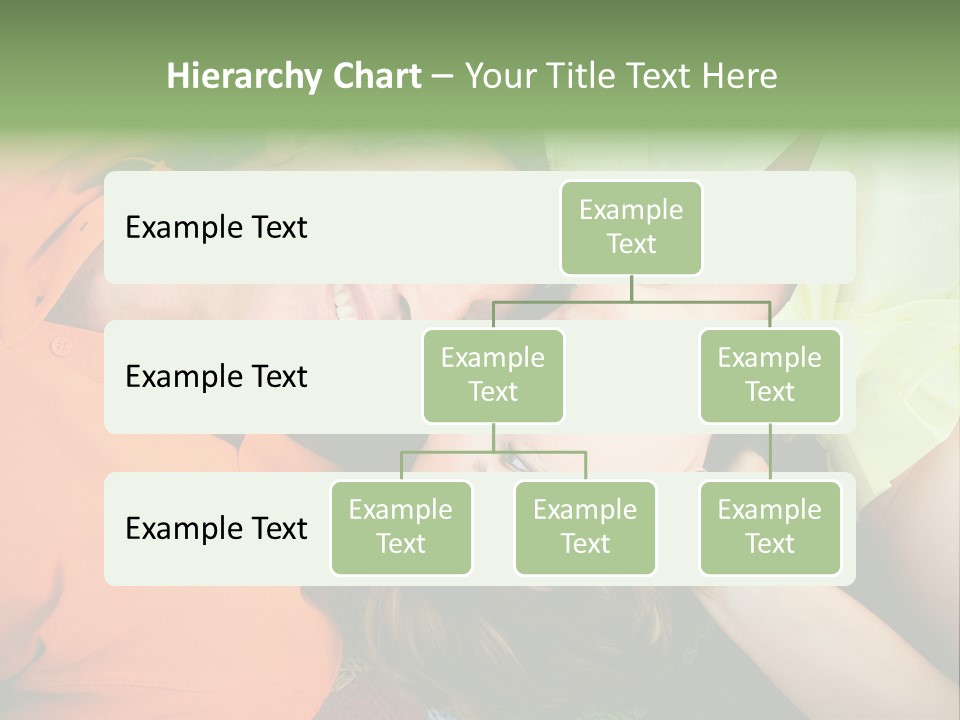 Hierarchy Chart – Your Title Text Here

Example Text

Example Text

Example Text

Example Text

Example Text

Example Text

Example Text

Example Text

Example Text